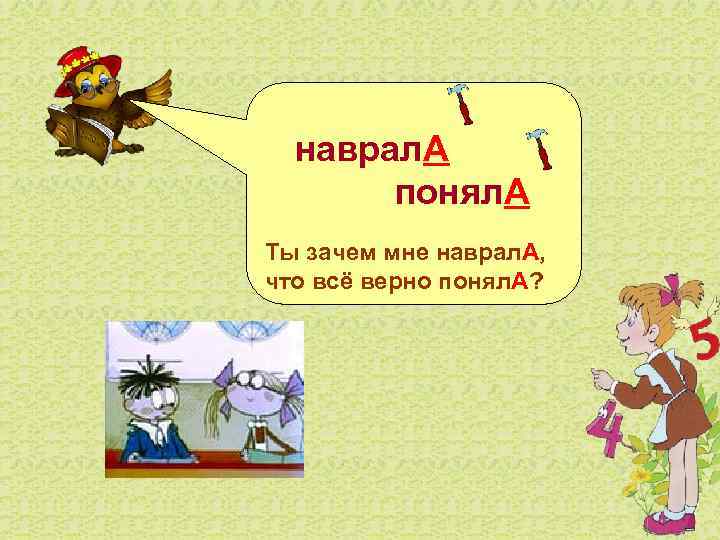 навралА
понялА

Ты зачем мне навралА,
что всё верно понялА?

5
4